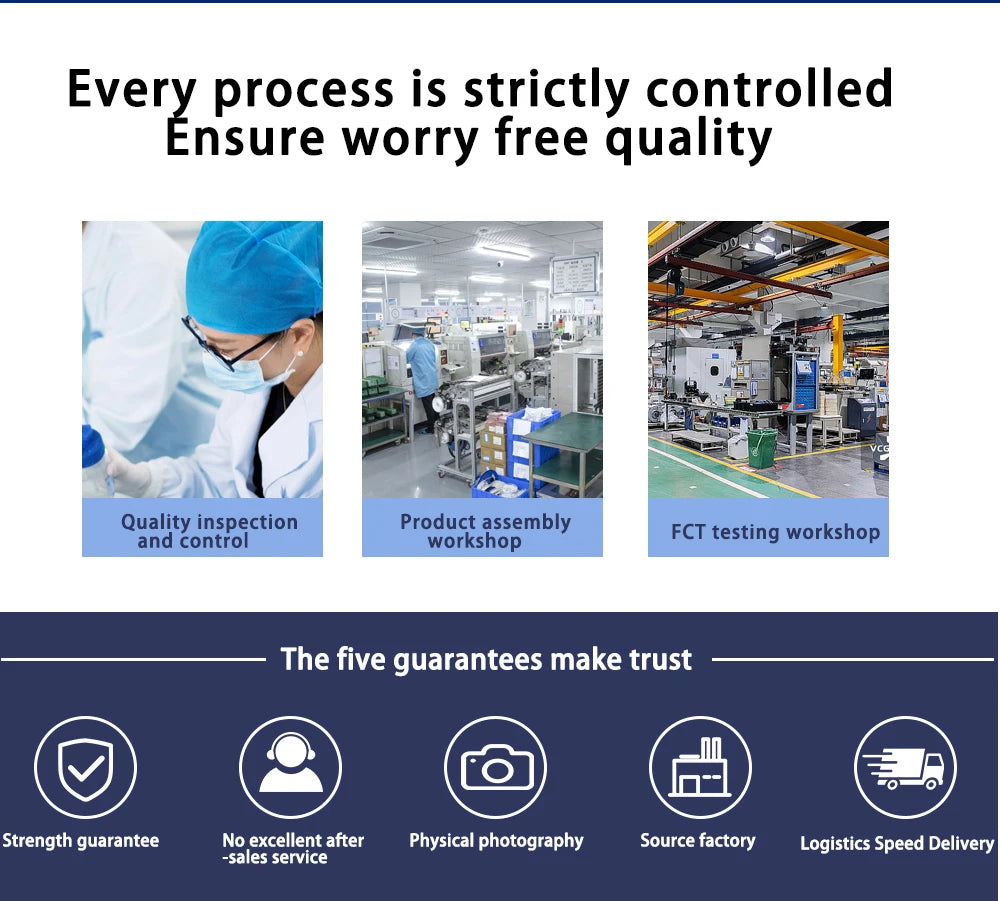 Every process is strictly controlled
Ensure worry free quality

Quality inspection and control

Product assembly workshop

FCT testing workshop

The five guarantees make trust

Strength guarantee

No excellent after -sales service

Physical photography

Source factory

Logistics Speed Delivery